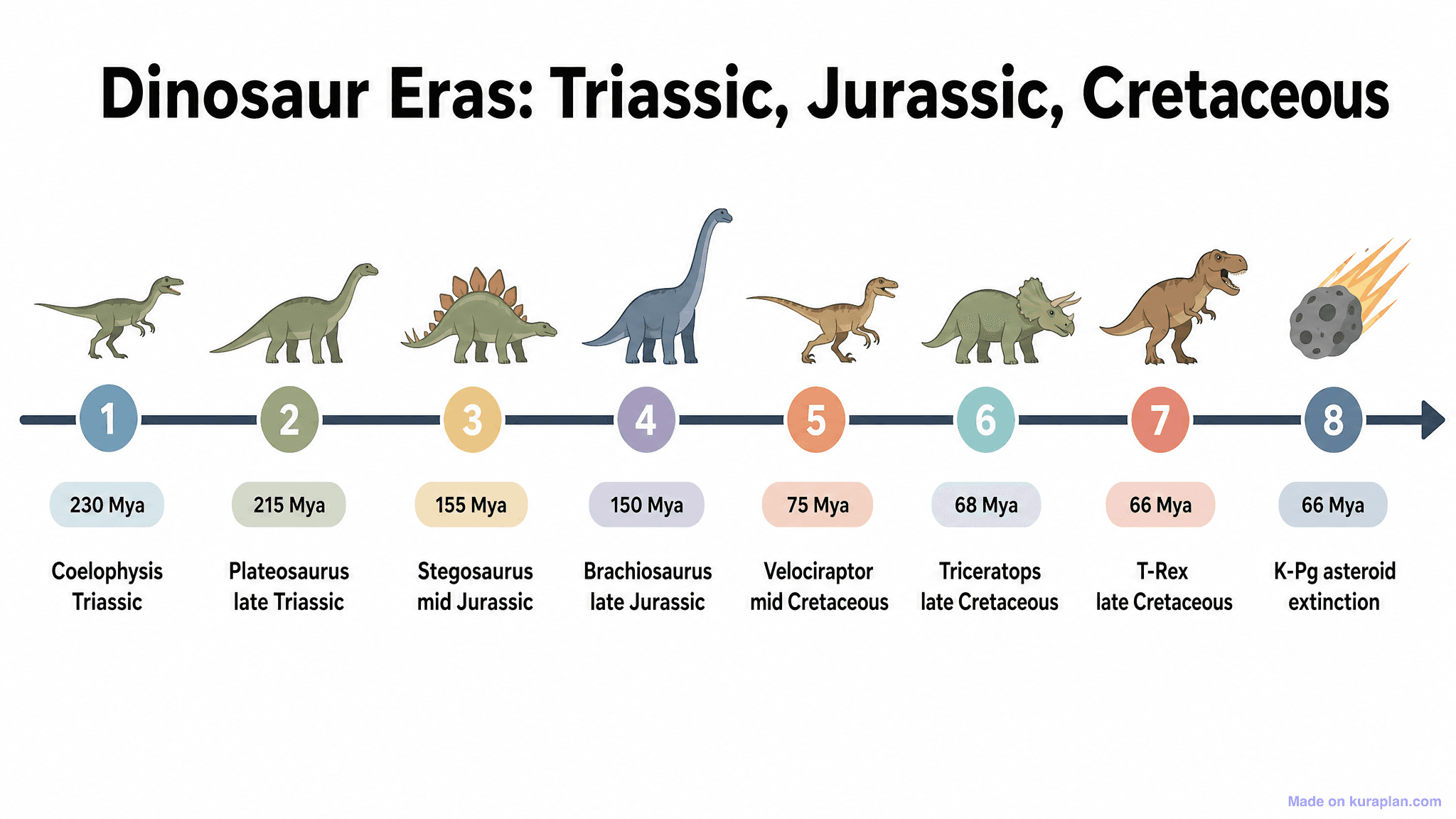 Dinosaur Eras: Triassic, Jurassic, Cretaceous

1
230 Mya
Coelophysis
Triassic

2
215 Mya
Plateosaurus
late Triassic

3
155 Mya
Stegosaurus
mid Jurassic

4
150 Mya
Brachiosaurus
late Jurassic

5
75 Mya
Velociraptor
mid Cretaceous

6
68 Mya
Triceratops
late Cretaceous

7
66 Mya
T-Rex
late Cretaceous

8
66 Mya
K-Pg asteroid
extinction

Made on kuraplan.com